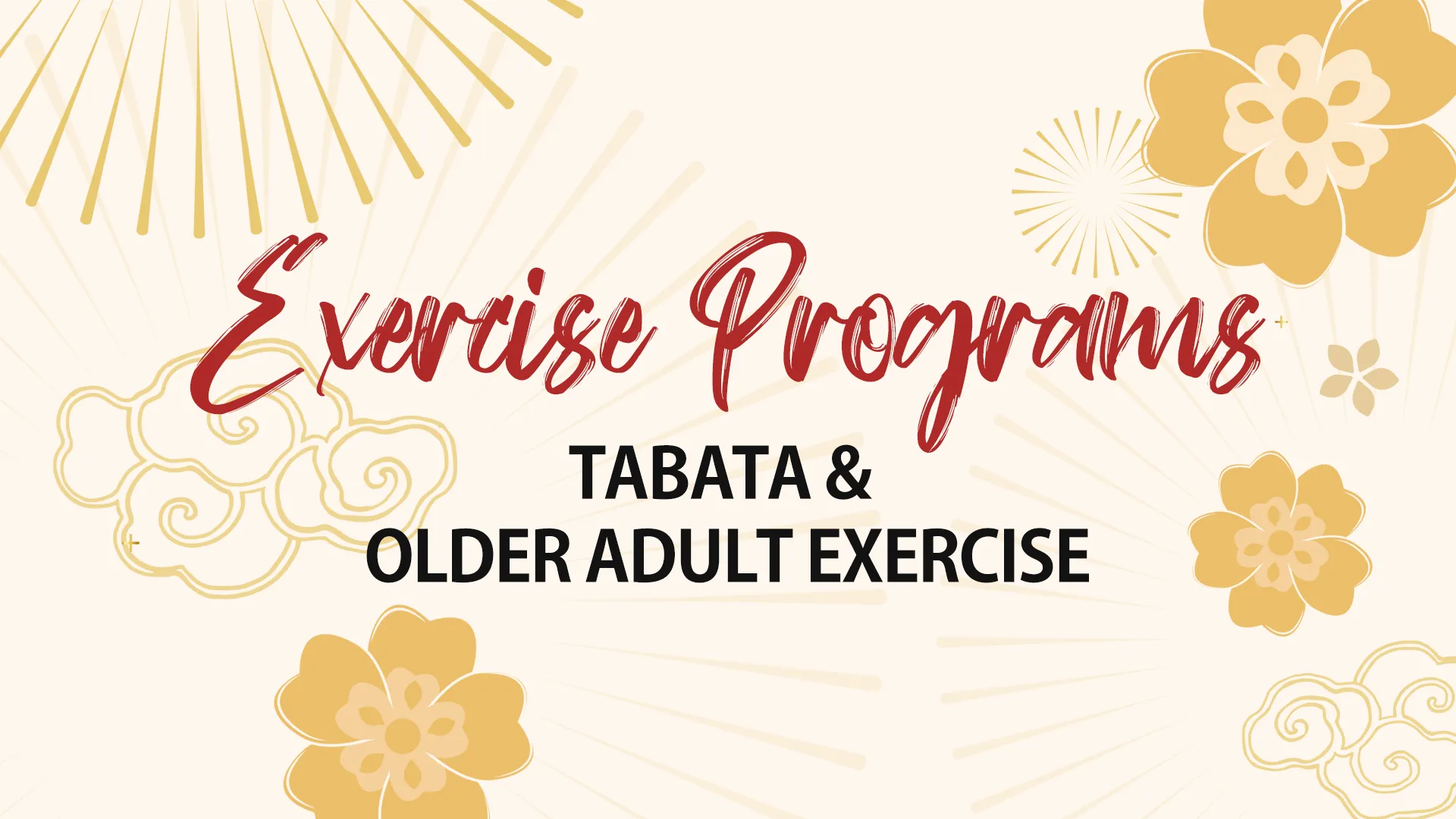 Exercise Programs

TABATA &
OLDER ADULT EXERCISE